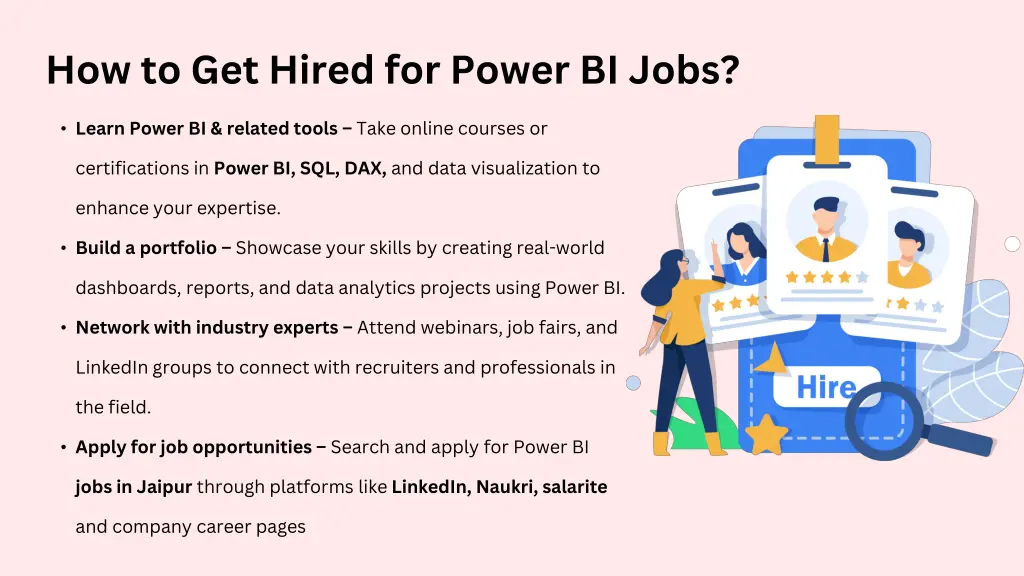 How to Get Hired for Power BI Jobs?

• Learn Power BI & related tools – Take online courses or certifications in Power BI, SQL, DAX, and data visualization to enhance your expertise.

• Build a portfolio – Showcase your skills by creating real-world dashboards, reports, and data analytics projects using Power BI.

• Network with industry experts – Attend webinars, job fairs, and LinkedIn groups to connect with recruiters and professionals in the field.

• Apply for job opportunities – Search and apply for Power BI jobs in Jaipur through platforms like LinkedIn, Naukri, salarite and company career pages

Hire